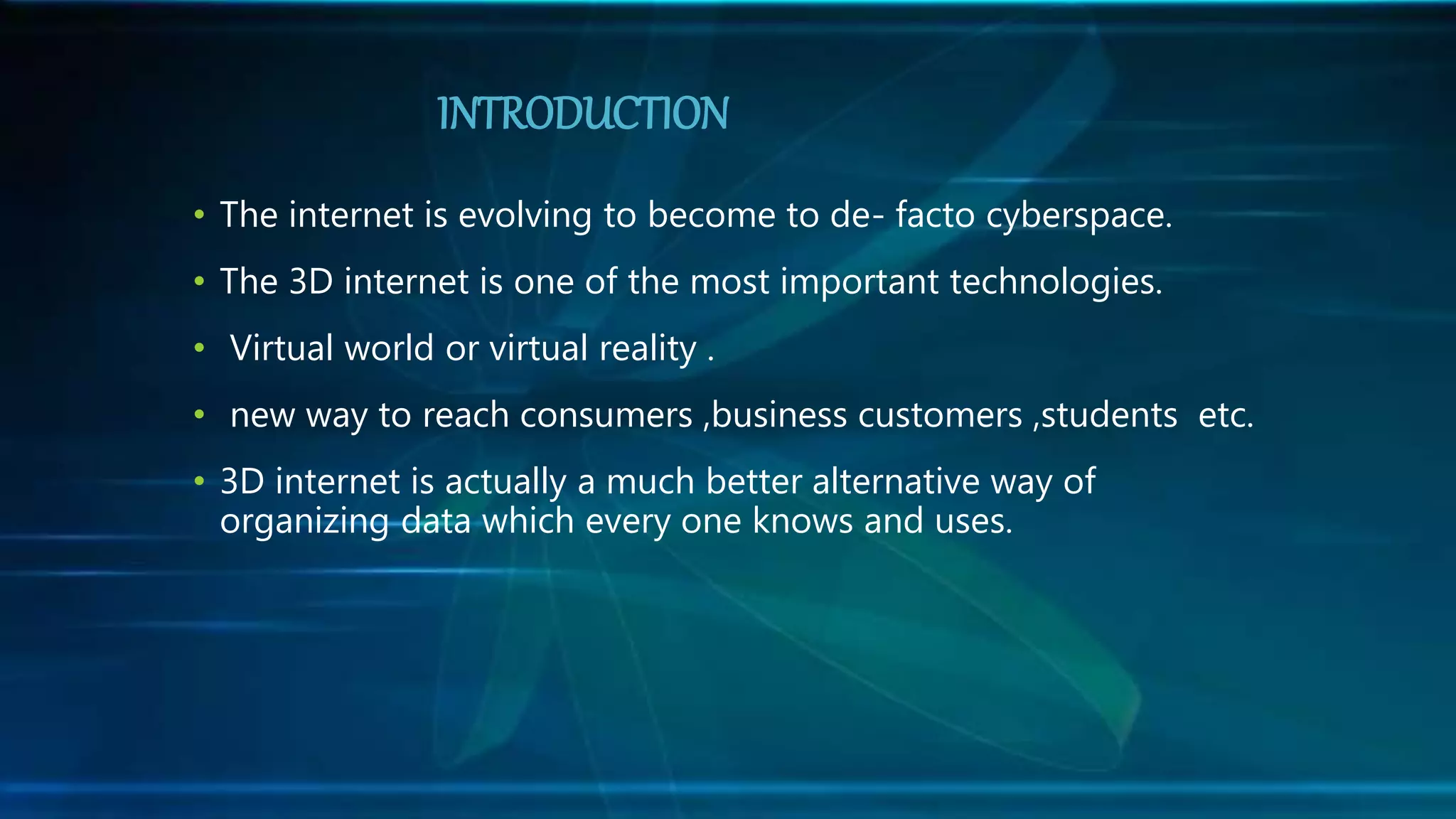 INTRODUCTION

• The internet is evolving to become to de- facto cyberspace.

• The 3D internet is one of the most important technologies.

• Virtual world or virtual reality .

• new way to reach consumers ,business customers ,students etc.

• 3D internet is actually a much better alternative way of organizing data which every one knows and uses.